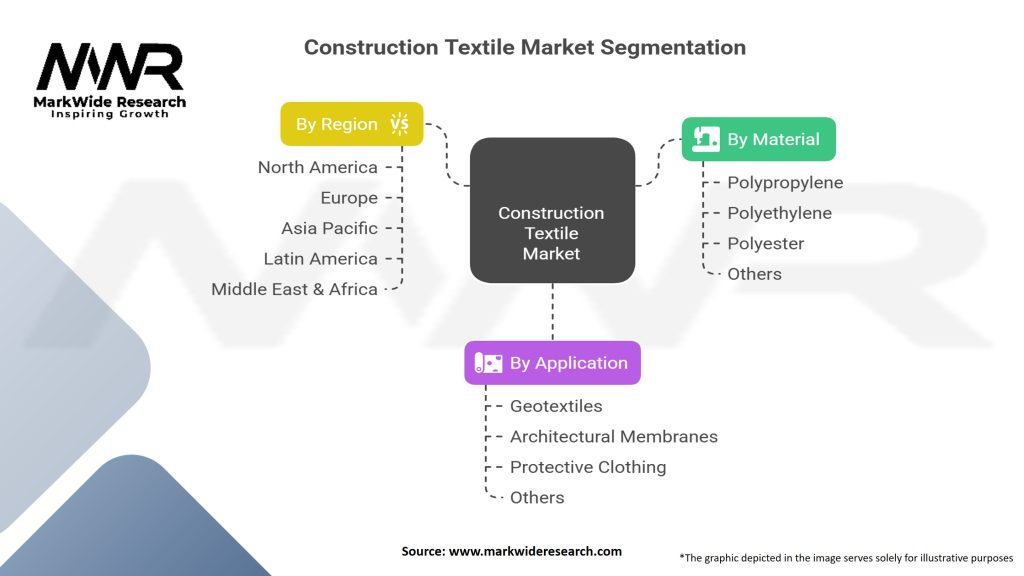 MWR
MarkWide Research
Inspiring Growth

Construction Textile Market Segmentation

By Region
North America
Europe
Asia Pacific
Latin America
Middle East & Africa

Construction Textile Market

By Material
Polypropylene
Polyethylene
Polyester
Others

By Application
Geotextiles
Architectural Membranes
Protective Clothing
Others

Source: www.markwideresearch.com

*The graphic depicted in the image serves solely for illustrative purposes